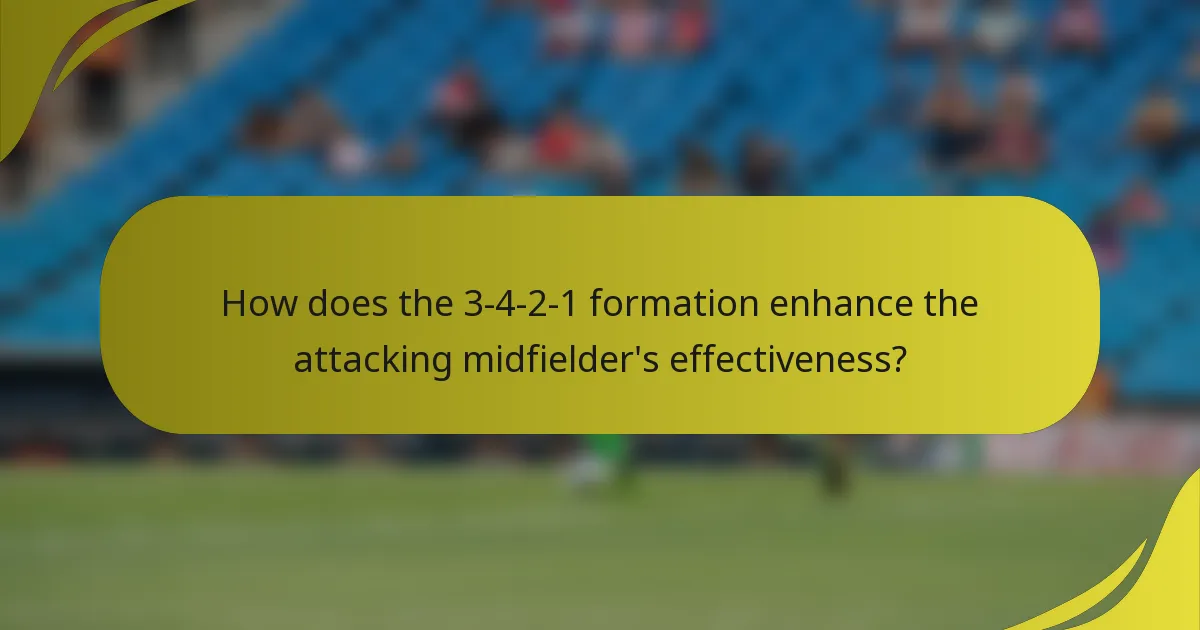 How does the 3-4-2-1 formation enhance the attacking midfielder's effectiveness?